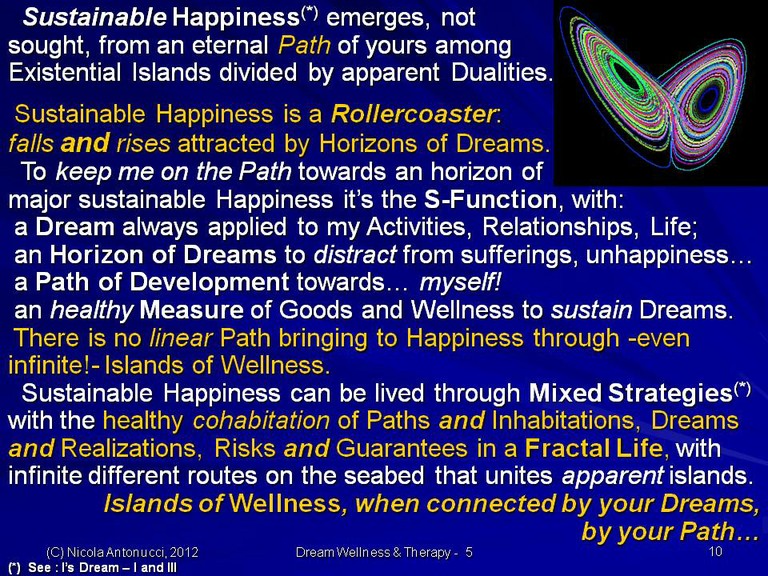 Sustainable Happiness$^{(*)}$ emerges, not sought, from an eternal Path of yours among Existential Islands divided by apparent Dualities.

Sustainable Happiness is a Rollercoaster: falls and rises attracted by Horizons of Dreams.

To keep me on the Path towards an horizon of major sustainable Happiness it's the S-Function, with:
a Dream always applied to my Activities, Relationships, Life;
an Horizon of Dreams to distract from sufferings, unhappiness…
a Path of Development towards… myself!
an healthy Measure of Goods and Wellness to sustain Dreams.

There is no linear Path bringing to Happiness through -even infinite!- Islands of Wellness.

Sustainable Happiness can be lived through Mixed Strategies$^{(*)}$ with the healthy cohabitation of Paths and Inhabitations, Dreams and Realizations, Risks and Guarantees in a Fractal Life, with infinite different routes on the seabed that unites apparent islands.

Islands of Wellness, when connected by your Dreams, by your Path…

(C) Nicola Antonucci, 2012
Dream Wellness & Therapy - 5
10
(*) See : I's Dream – I and III